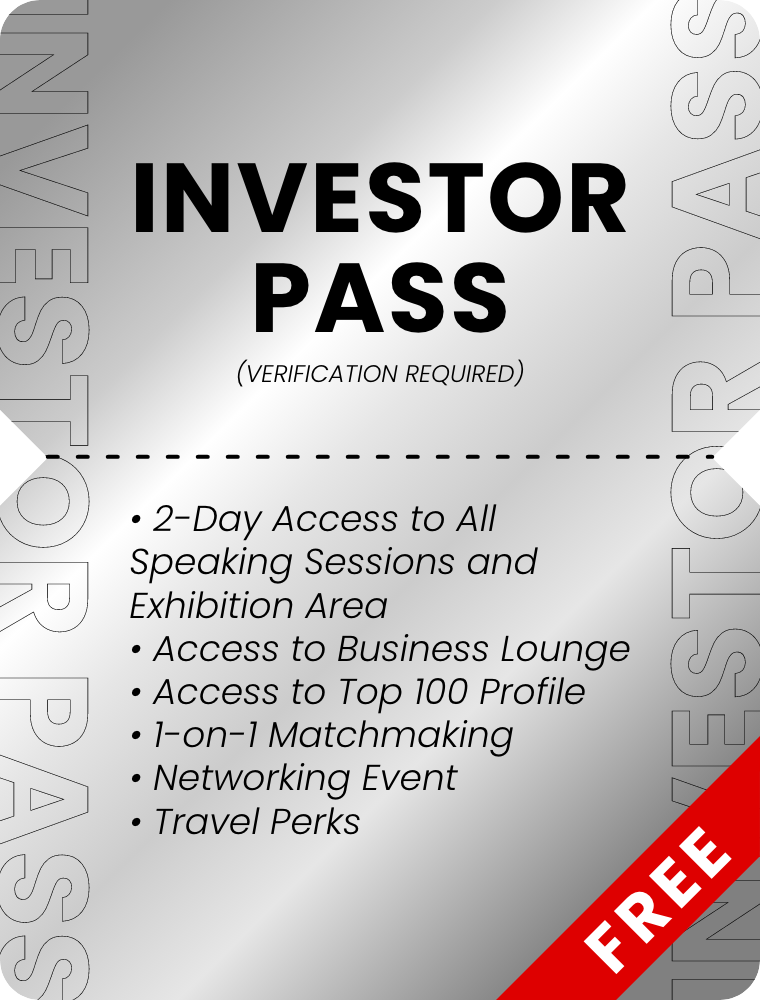 INVESTOR PASS

INVESTOR PASS
(VERIFICATION REQUIRED)

• 2-Day Access to All Speaking Sessions and Exhibition Area
• Access to Business Lounge
• Access to Top 100 Profile
• 1-on-1 Matchmaking
• Networking Event
• Travel Perks

INVESTOR PASS

FREE